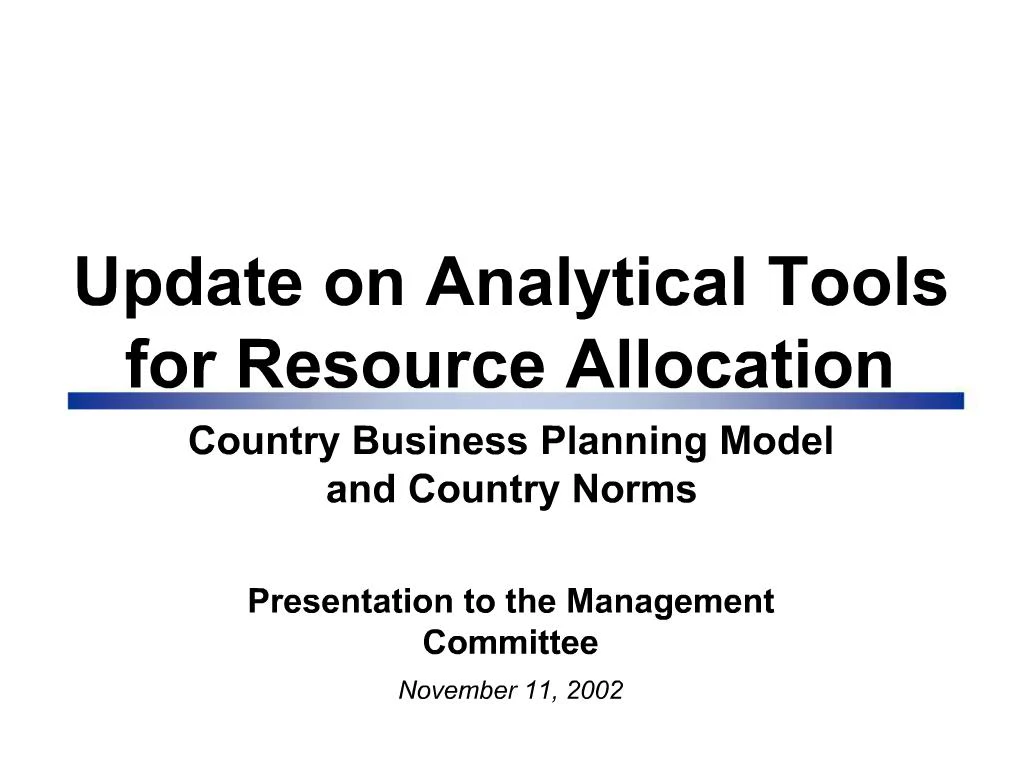 Update on Analytical Tools for Resource Allocation

Country Business Planning Model and Country Norms

Presentation to the Management Committee

November 11, 2002